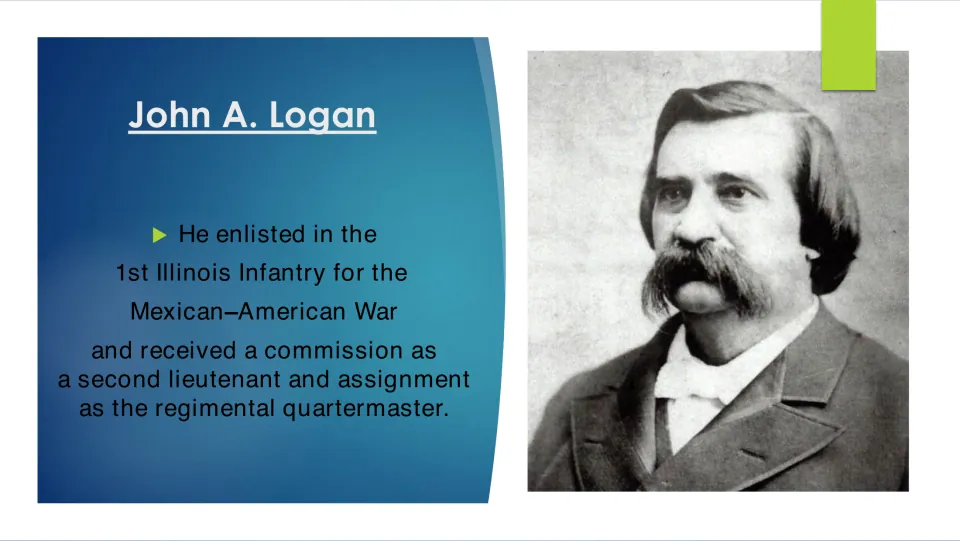 John A. Logan

▶ He enlisted in the 1st Illinois Infantry for the Mexican–American War and received a commission as a second lieutenant and assignment as the regimental quartermaster.